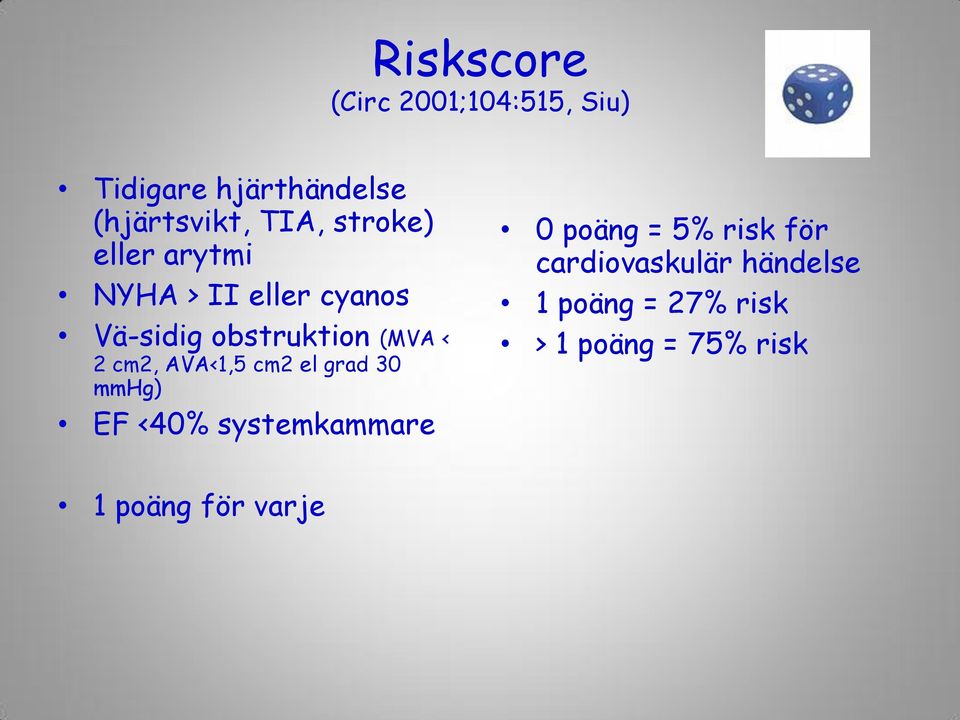 Riskscore
(Circ 2001;104:515, Siu)

• Tidigare hjärthändelse (hjärtsvikt, TIA, stroke) eller arytmi
• NYHA > II eller cyanos
• Vä-sidig obstruktion (MVA < 2 cm2, AVA<1,5 cm2 el grad 30 mmHg)
• EF <40% systemkammare

• 1 poäng för varje

• 0 poäng = 5% risk för cardiovaskulär händelse
• 1 poäng = 27% risk
• > 1 poäng = 75% risk